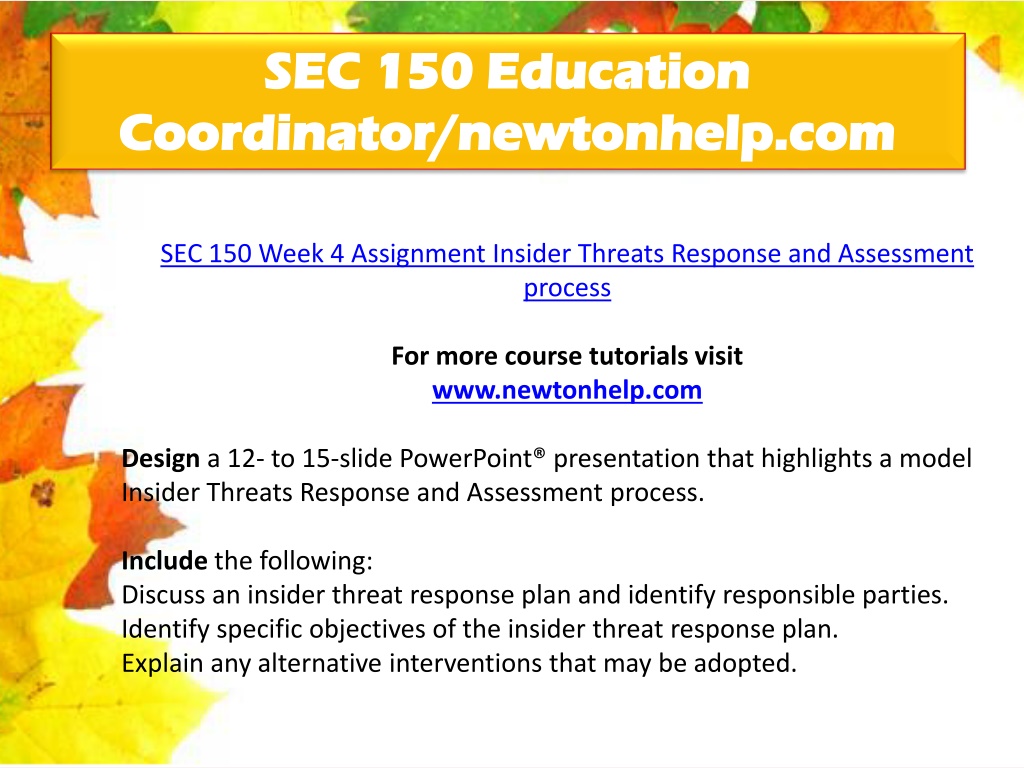 SEC 150 Education Coordinator/newtonhelp.com

SEC 150 Week 4 Assignment Insider Threats Response and Assessment process

For more course tutorials visit
www.newtonhelp.com

Design a 12- to 15-slide PowerPoint® presentation that highlights a model Insider Threats Response and Assessment process.

Include the following:
Discuss an insider threat response plan and identify responsible parties.
Identify specific objectives of the insider threat response plan.
Explain any alternative interventions that may be adopted.